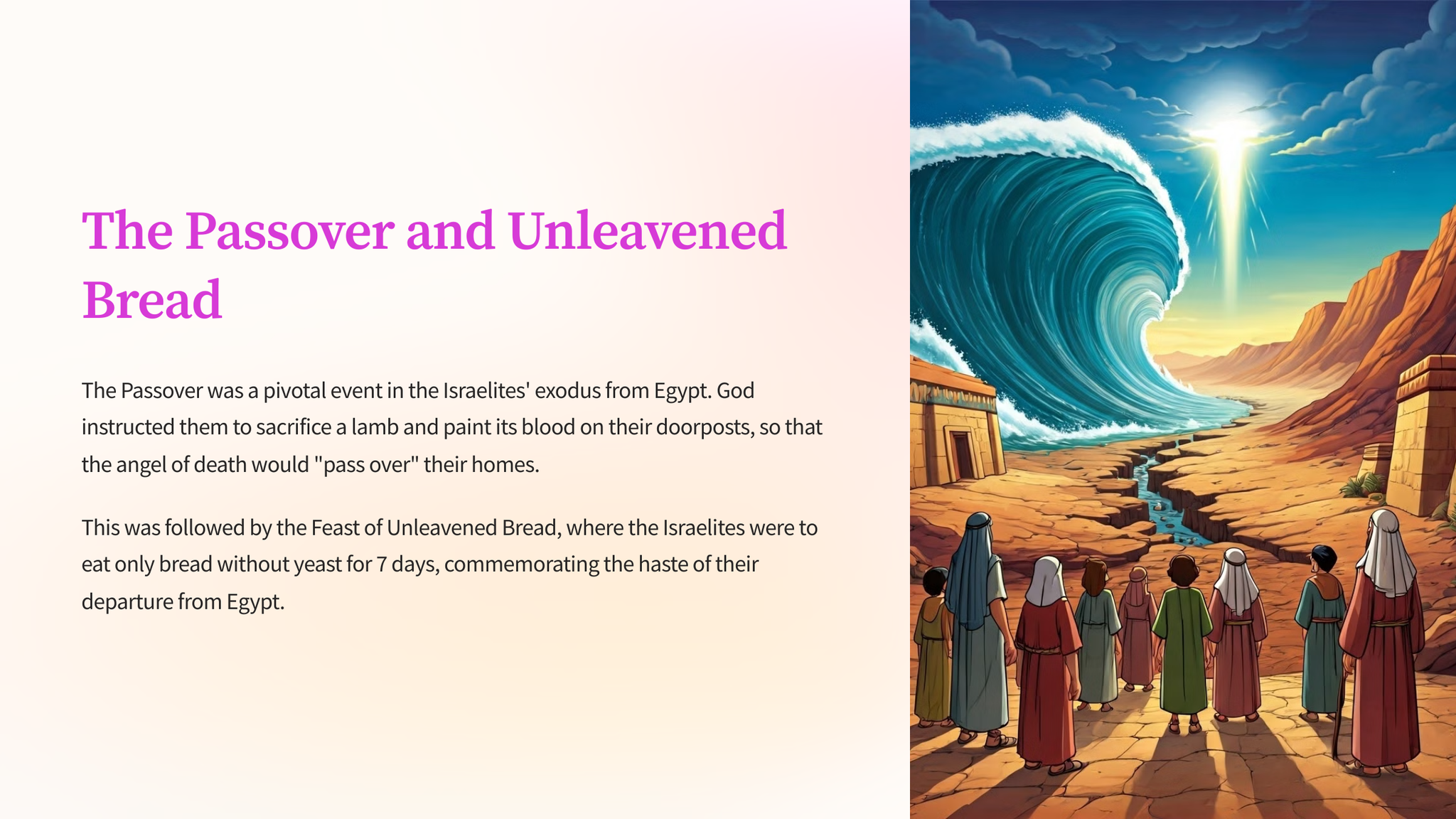 The Passover and Unleavened Bread

The Passover was a pivotal event in the Israelites' exodus from Egypt. God instructed them to sacrifice a lamb and paint its blood on their doorposts, so that the angel of death would "pass over" their homes.

This was followed by the Feast of Unleavened Bread, where the Israelites were to eat only bread without yeast for 7 days, commemorating the haste of their departure from Egypt.